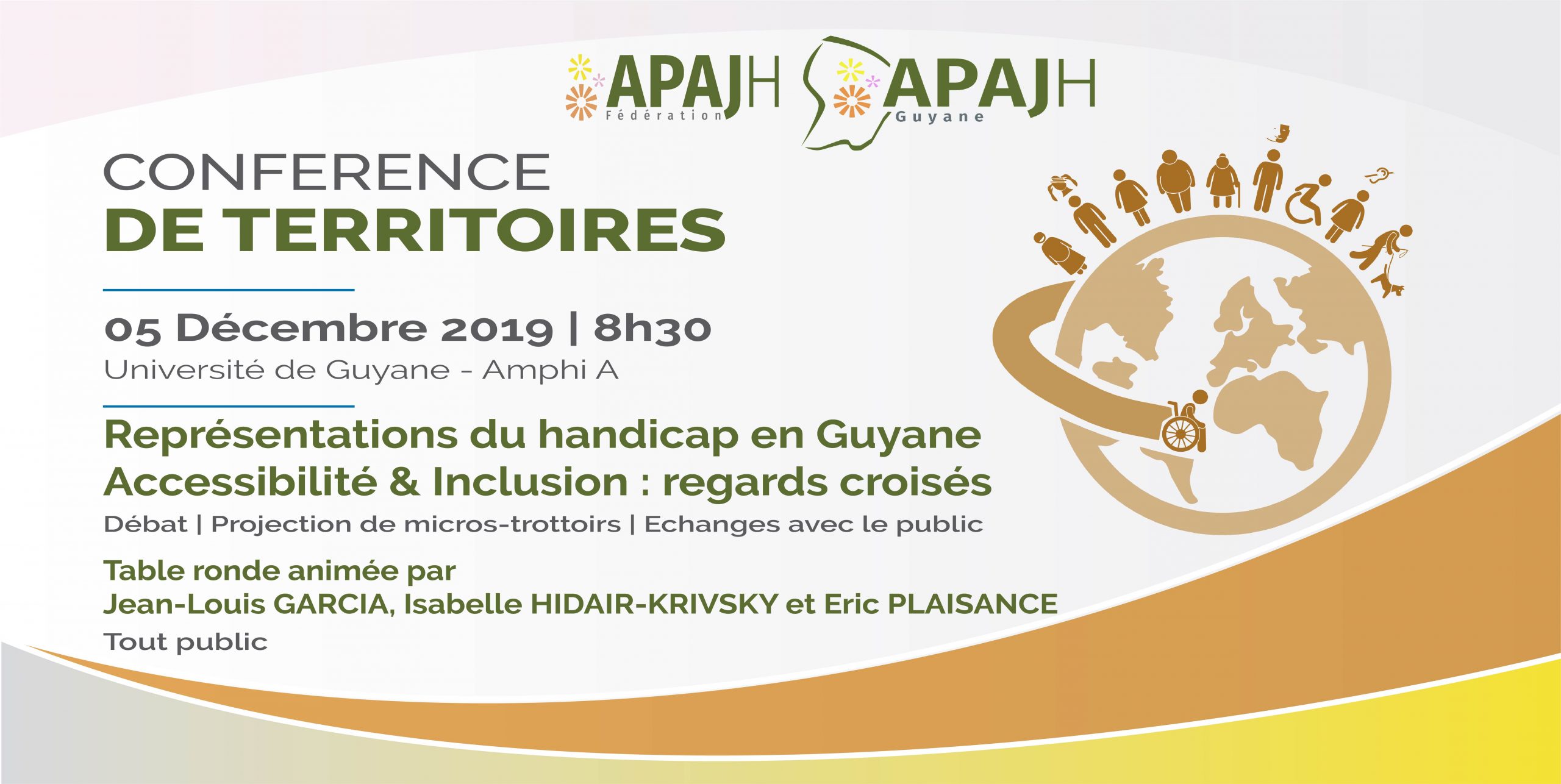 APAJH Fédération

APAJH Guyane

CONFERENCE
DE TERRITOIRES

05 Décembre 2019 | 8h30
Université de Guyane - Amphi A

Représentations du handicap en Guyane
Accessibilité & Inclusion : regards croisés

Débat | Projection de micros-trottoirs | Echanges avec le public

Table ronde animée par
Jean-Louis GARCIA, Isabelle HIDAIR-KRIVSKY et Eric PLAISANCE

Tout public